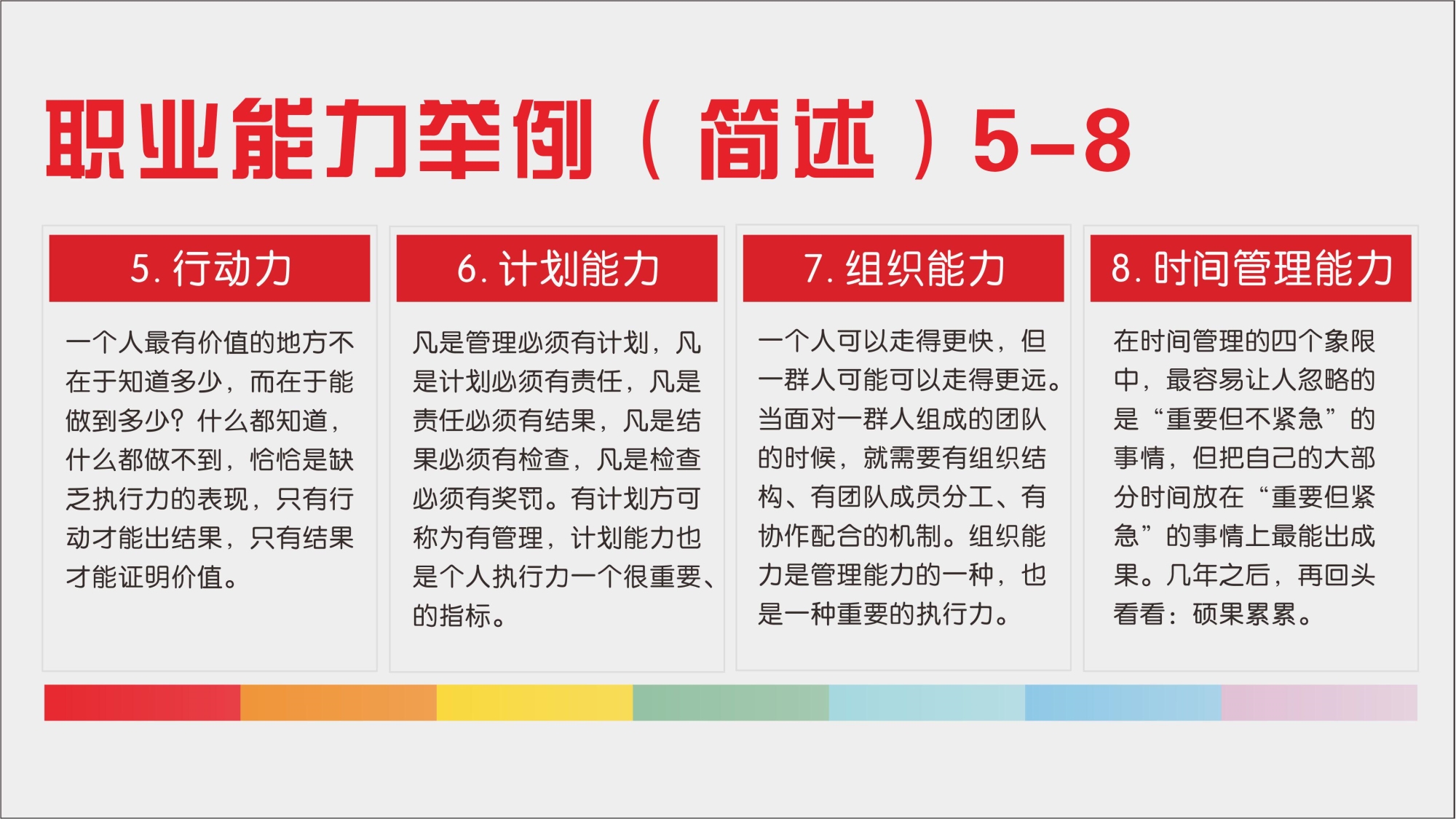 职业能力举例（简述）5-8

5. 行动力

一个人最有价值的地方不在于知道多少，而在于能做到多少？什么都知道，什么都做不到，恰恰是缺乏执行力的表现，只有行动才能出结果，只有结果才能证明价值。

6. 计划能力

凡是管理必须有计划，凡是计划必须有责任，凡是责任必须有结果，凡是结果必须有检查，凡是检查必须有奖罚。有计划方可称为有管理，计划能力也是个人执行力一个很重要、的指标。

7. 组织能力

一个人可以走得更快，但一群人可能可以走得更远。当面对一群人组成的团队的时候，就需要有组织结构、有团队成员分工、有协作配合的机制。组织能力是管理能力的一种，也是一种重要的执行力。

8. 时间管理能力

在时间管理的四个象限中，最容易让人忽略的是“重要但不紧急”的事情，但把自己的大部分时间放在“重要但紧急”的事情上最能出成果。几年之后，再回头看看：硕果累累。